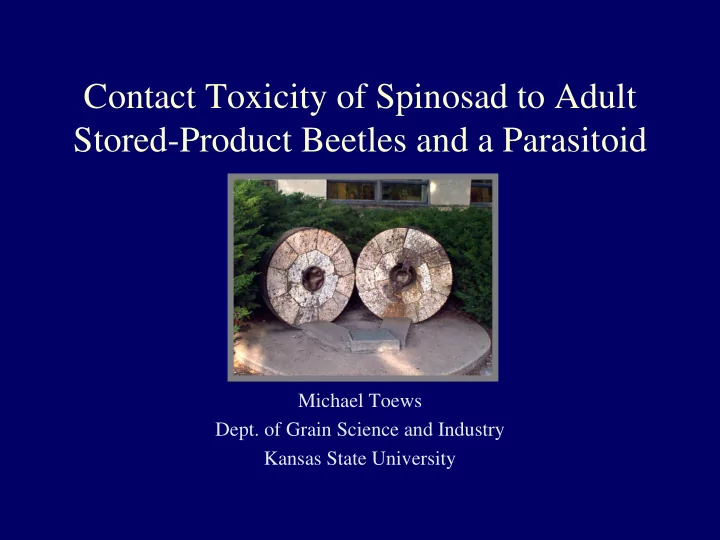 Contact Toxicity of Spinosad to Adult Stored-Product Beetles and a Parasitoid

Michael Toews
Dept. of Grain Science and Industry
Kansas State University